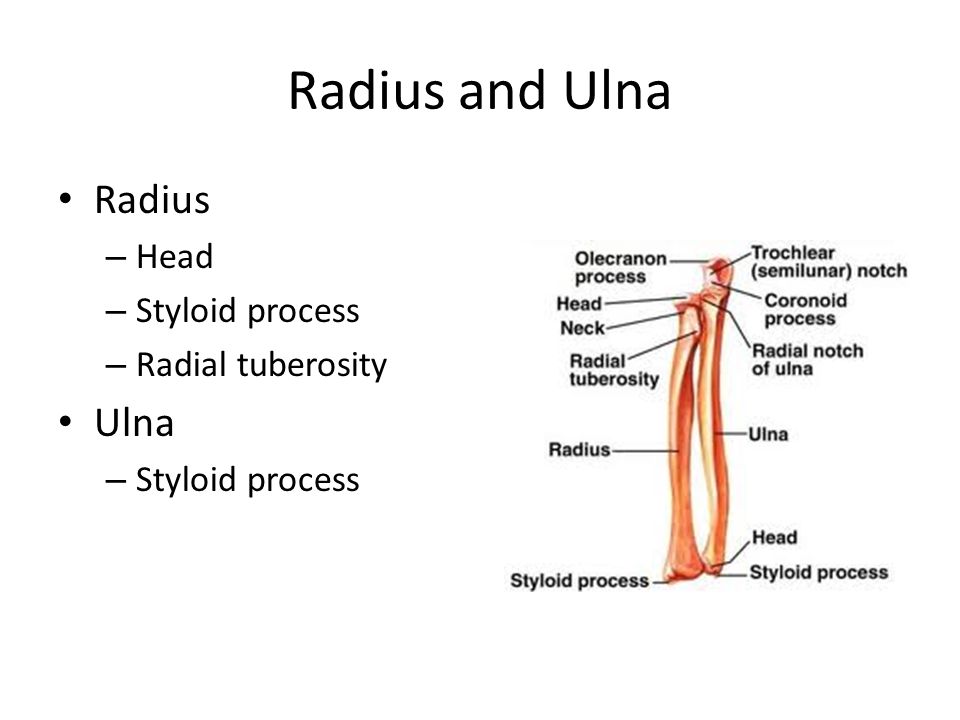 Radius and Ulna

• Radius
– Head
– Styloid process
– Radial tuberosity
• Ulna
– Styloid process

Olecranon process
Head
Neck
Radial tuberosity
Radius
Styloid process
Trochlear (semilunar) notch
Coronoid process
Radial notch of ulna
Ulna
Head
Styloid process